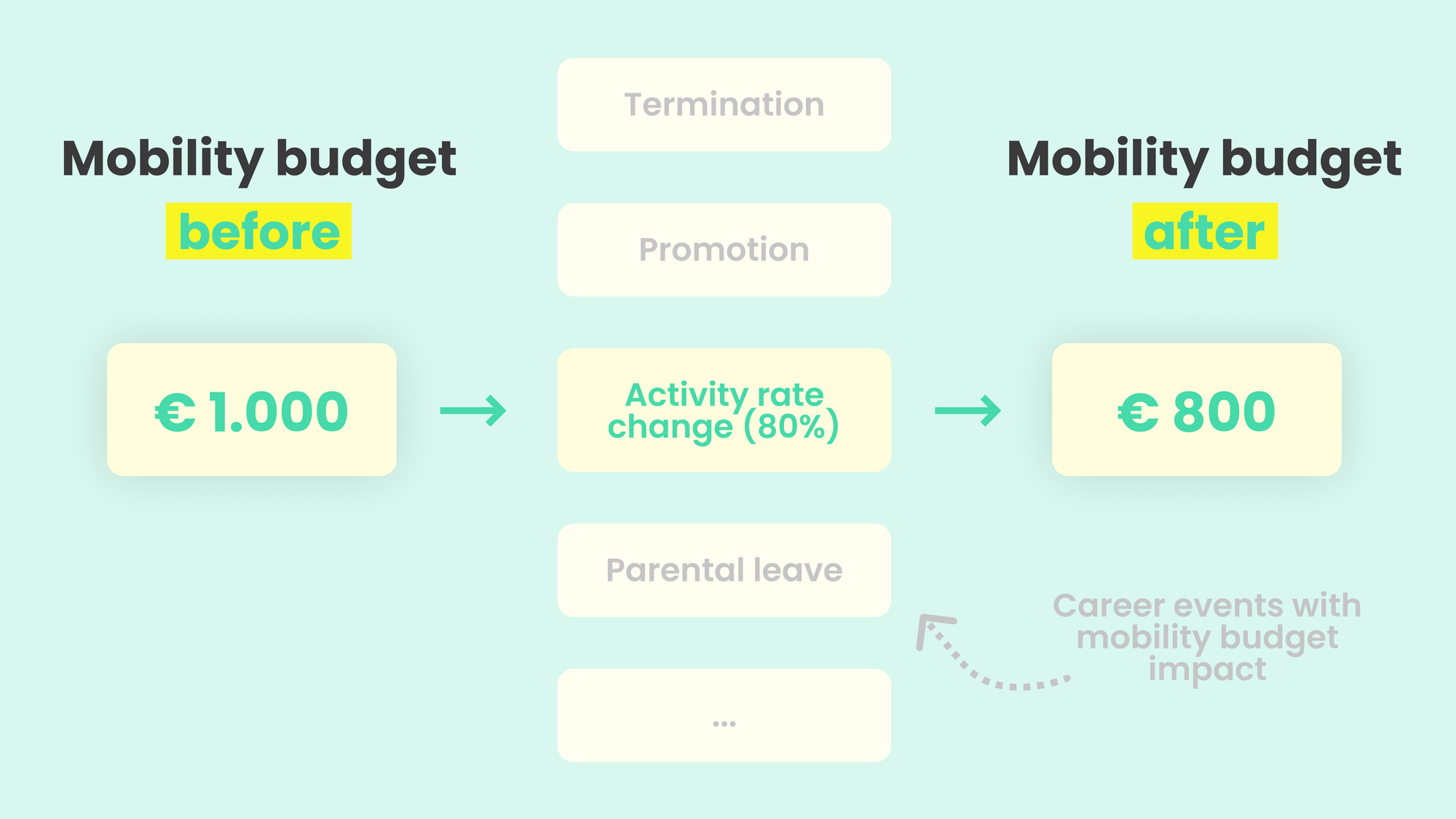 Mobility budget
before

€ 1.000

Termination

Promotion

Activity rate change (80%)

Parental leave

...

Mobility budget
after

€ 800

Career events with mobility budget impact